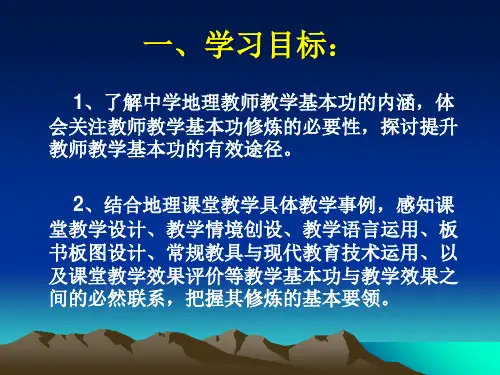 一、学习目标：

1、了解中学地理教师教学基本功的内涵，体会关注教师教学基本功修炼的必要性，探讨提升教师教学基本功的有效途径。

2、结合地理课堂教学具体教学事例，感知课堂教学设计、教学情境创设、教学语言运用、板书板图设计、常规教具与现代教育技术运用、以及课堂教学效果评价等教学基本功与教学效果之间的必然联系，把握其修炼的基本要领。